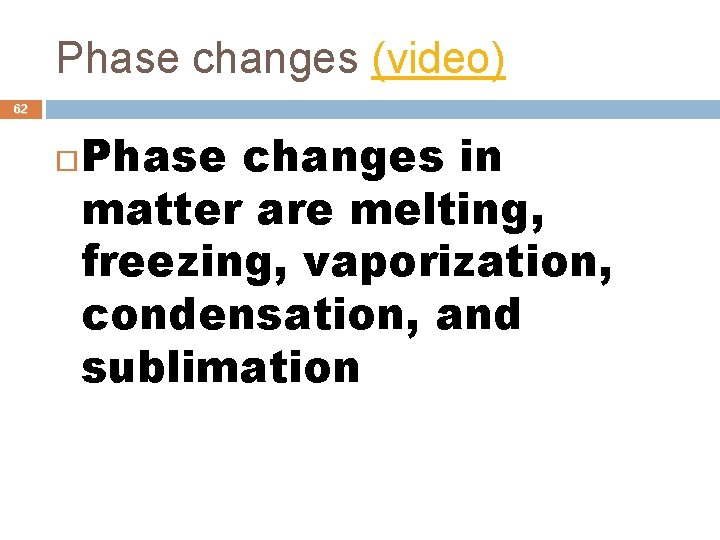 Phase changes (video)

62

Phase changes in matter are melting, freezing, vaporization, condensation, and sublimation